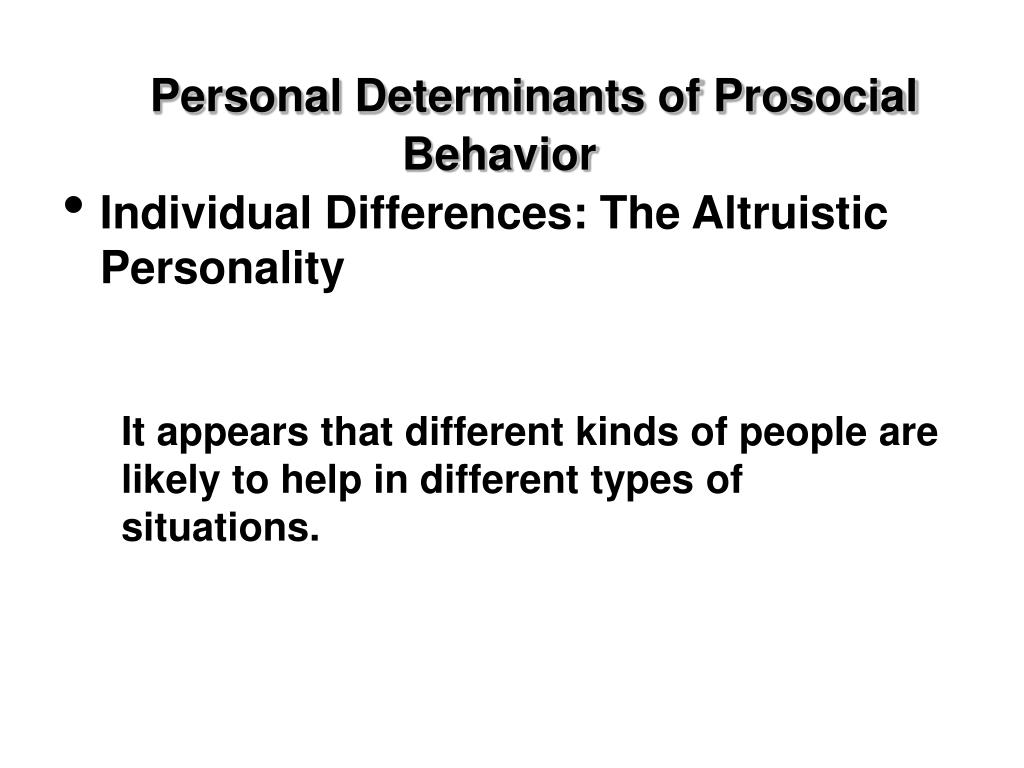 Personal Determinants of Prosocial Behavior

• Individual Differences: The Altruistic Personality

It appears that different kinds of people are likely to help in different types of situations.